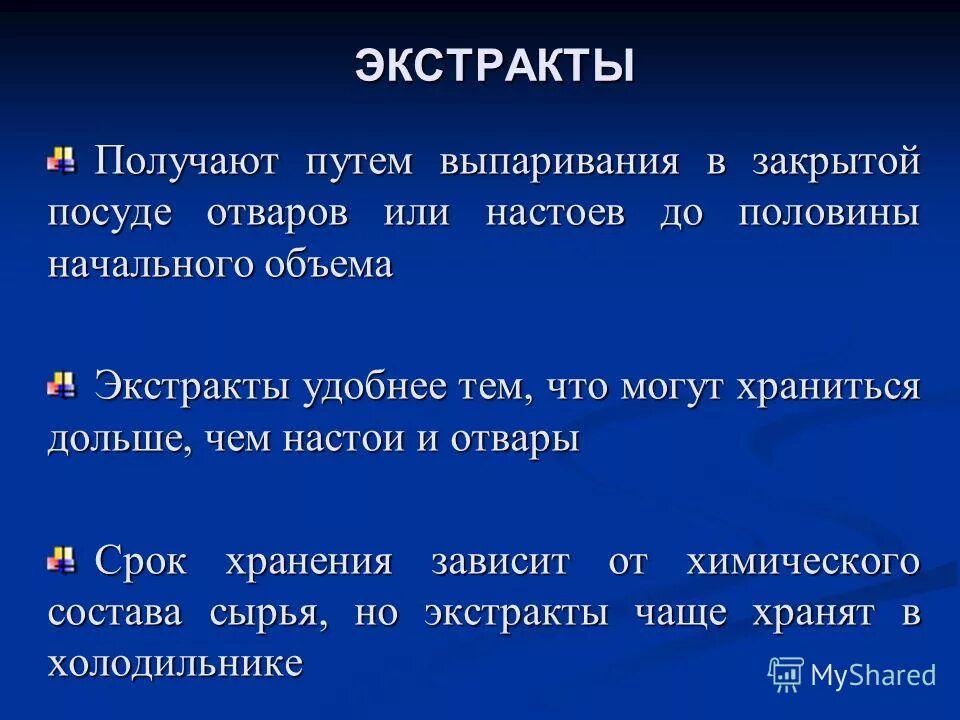 ЭКСТРАКТЫ

Получают путем выпаривания в закрытой посуде отваров или настоев до половины начального объема

Экстракты удобнее тем, что могут храниться дольше, чем настои и отвары

Срок хранения зависит от химического состава сырья, но экстракты чаще хранят в холодильнике

MyShared